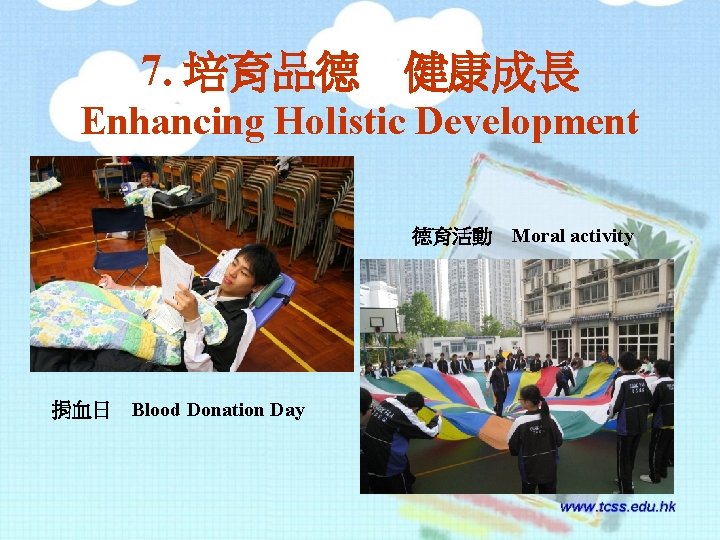 7. 培育品德　健康成長
Enhancing Holistic Development

德育活動　Moral activity

捐血日　Blood Donation Day

www.tcss.edu.hk